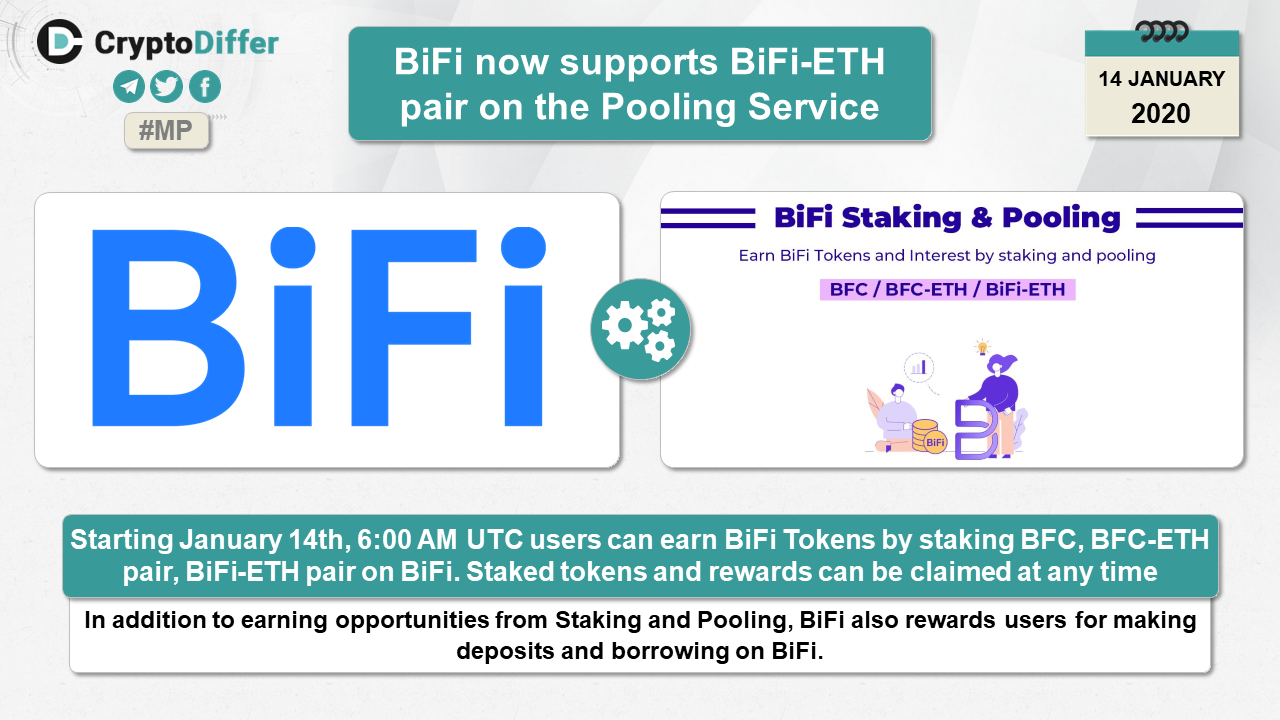 CryptoDiffer

#MP

BiFi now supports BiFi-ETH pair on the Pooling Service

14 JANUARY
2020

BiFi

BiFi Staking & Pooling

Earn BiFi Tokens and Interest by staking and pooling

BFC / BFC-ETH / BiFi-ETH

BiFi

Starting January 14th, 6:00 AM UTC users can earn BiFi Tokens by staking BFC, BFC-ETH pair, BiFi-ETH pair on BiFi. Staked tokens and rewards can be claimed at any time

In addition to earning opportunities from Staking and Pooling, BiFi also rewards users for making deposits and borrowing on BiFi.